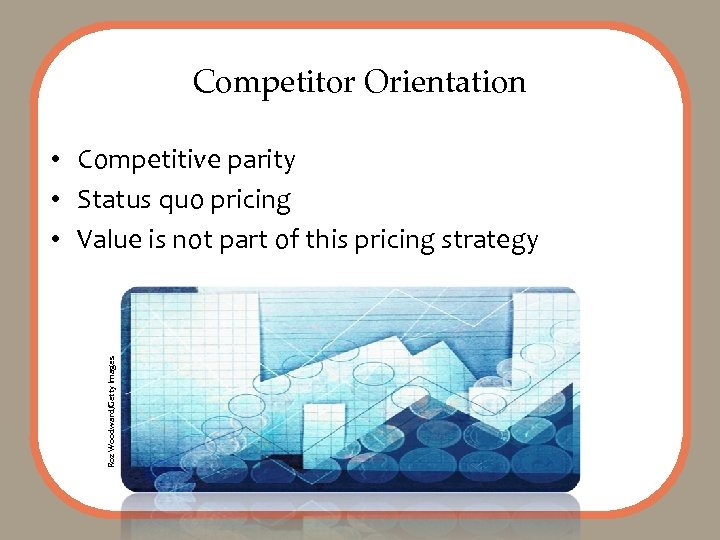 Competitor Orientation

• Competitive parity
• Status quo pricing
• Value is not part of this pricing strategy

Roz Woodward/Getty Images